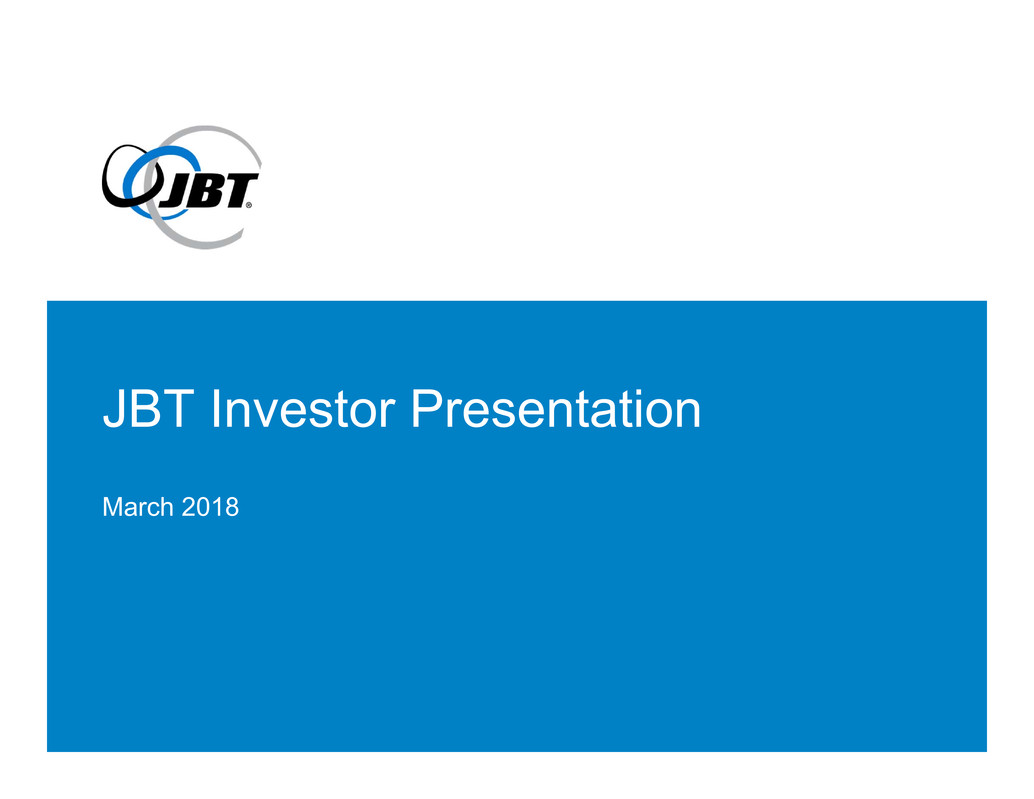 JBT®

JBT Investor Presentation

March 2018